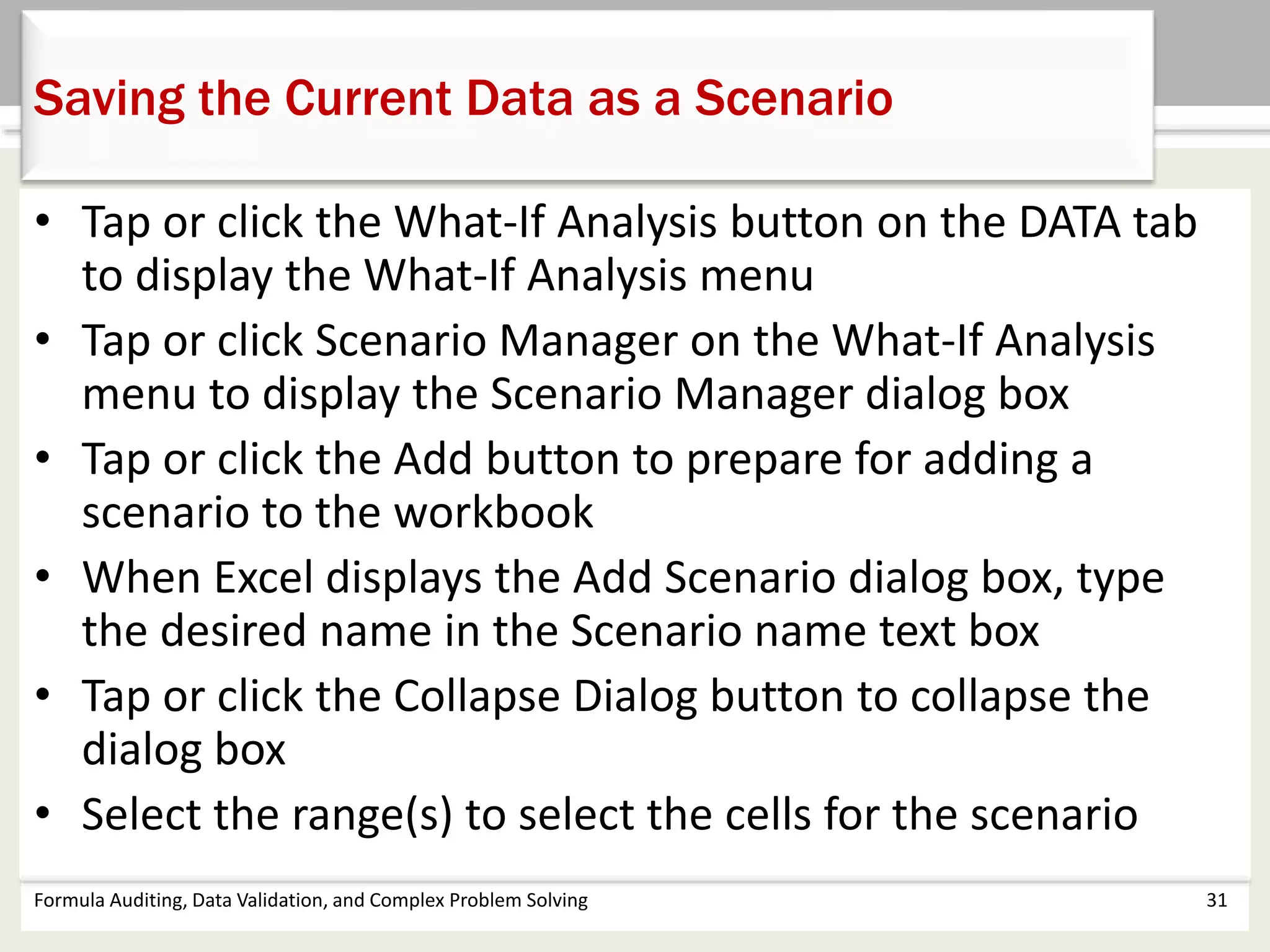 Saving the Current Data as a Scenario

• Tap or click the What-If Analysis button on the DATA tab to display the What-If Analysis menu
• Tap or click Scenario Manager on the What-If Analysis menu to display the Scenario Manager dialog box
• Tap or click the Add button to prepare for adding a scenario to the workbook
• When Excel displays the Add Scenario dialog box, type the desired name in the Scenario name text box
• Tap or click the Collapse Dialog button to collapse the dialog box
• Select the range(s) to select the cells for the scenario

Formula Auditing, Data Validation, and Complex Problem Solving

31